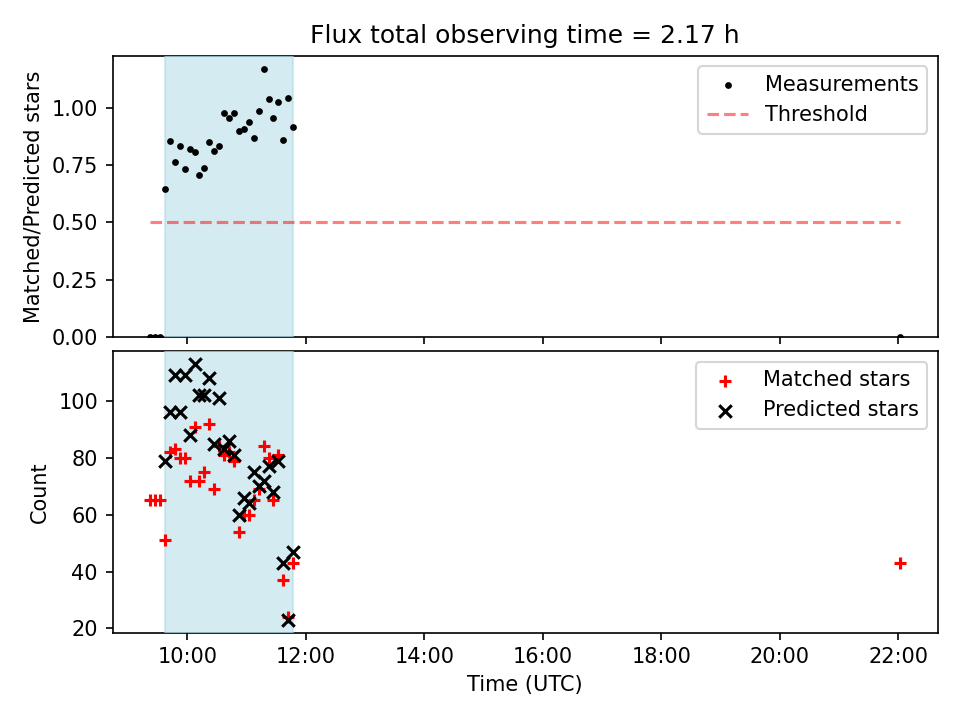 Flux total observing time = 2.17 h

Matched/Predicted stars

1.00
0.75
0.50
0.25
0.00

Measurements
Threshold

Count

100
80
60
40
20

Matched stars
Predicted stars

10:00
12:00
14:00
16:00
18:00
20:00
22:00

Time (UTC)